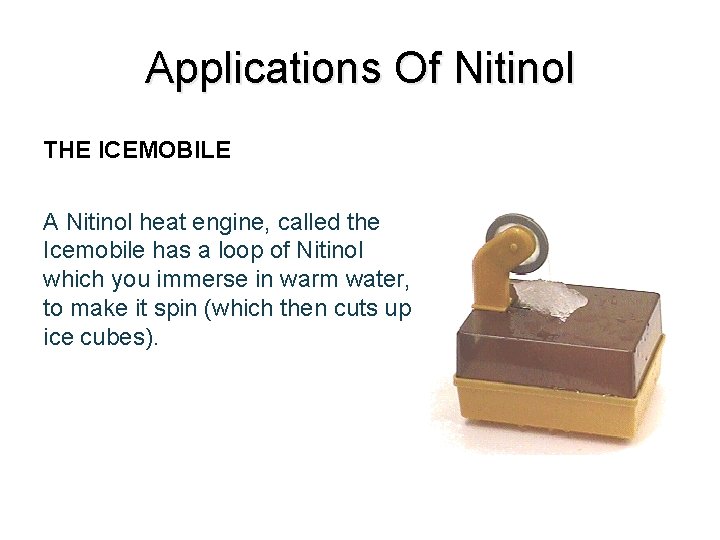 Applications Of Nitinol

THE ICEMOBILE

A Nitinol heat engine, called the Icemobile has a loop of Nitinol which you immerse in warm water, to make it spin (which then cuts up ice cubes).